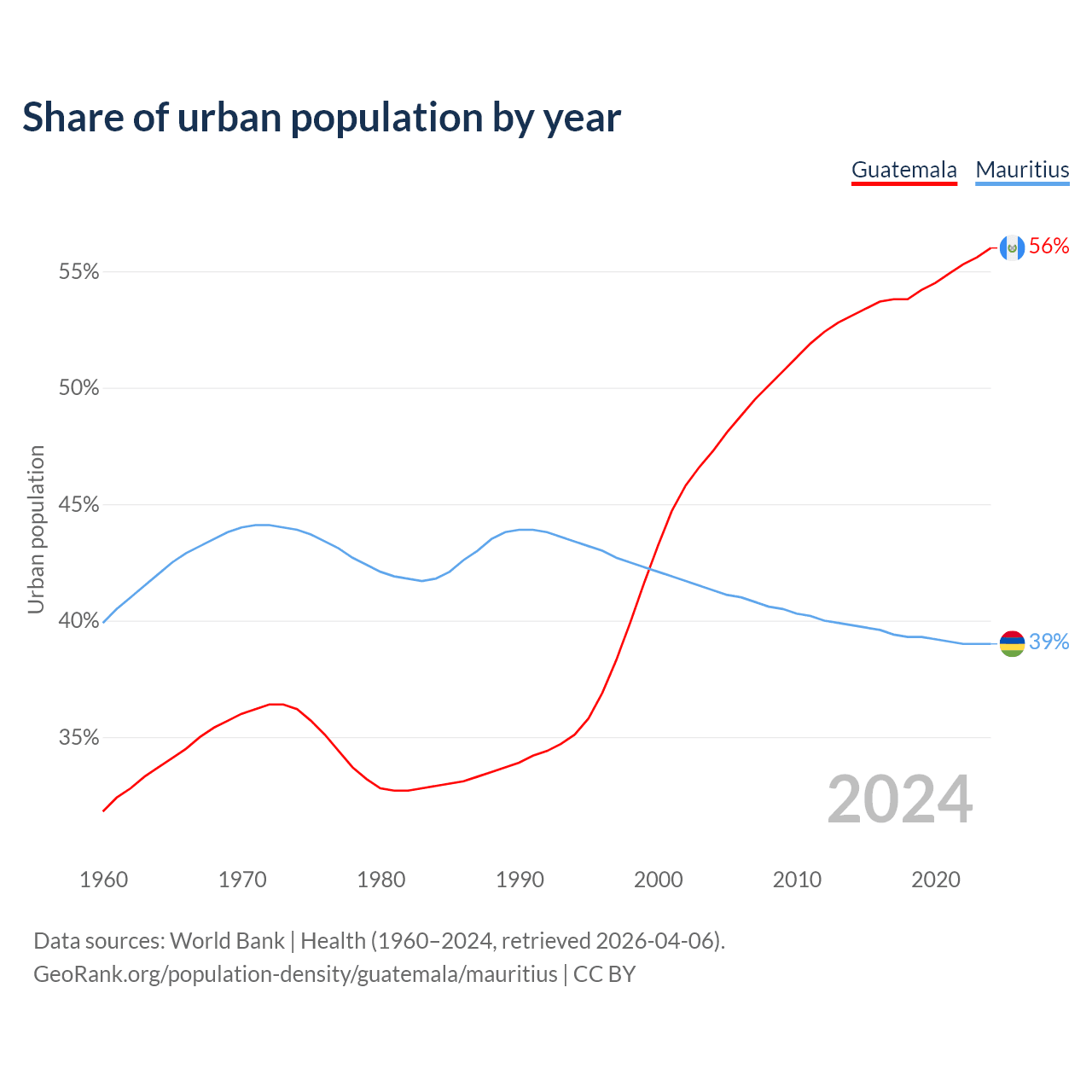 Share of urban population by year

Guatemala Mauritius

Urban population

55%
50%
45%
40%
35%

56%
39%

2024

1960 1970 1980 1990 2000 2010 2020

Data sources: World Bank | Health (1960–2024, retrieved 2026-04-06).
GeoRank.org/population-density/guatemala/mauritius | CC BY